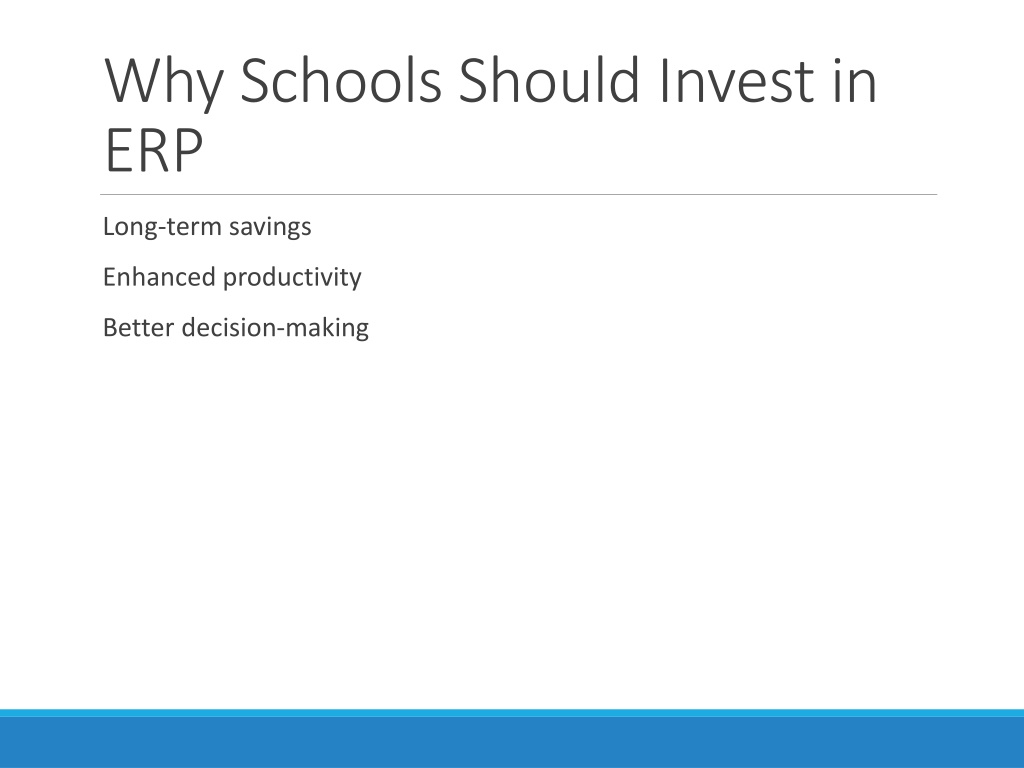 Why Schools Should Invest in ERP

Long-term savings

Enhanced productivity

Better decision-making